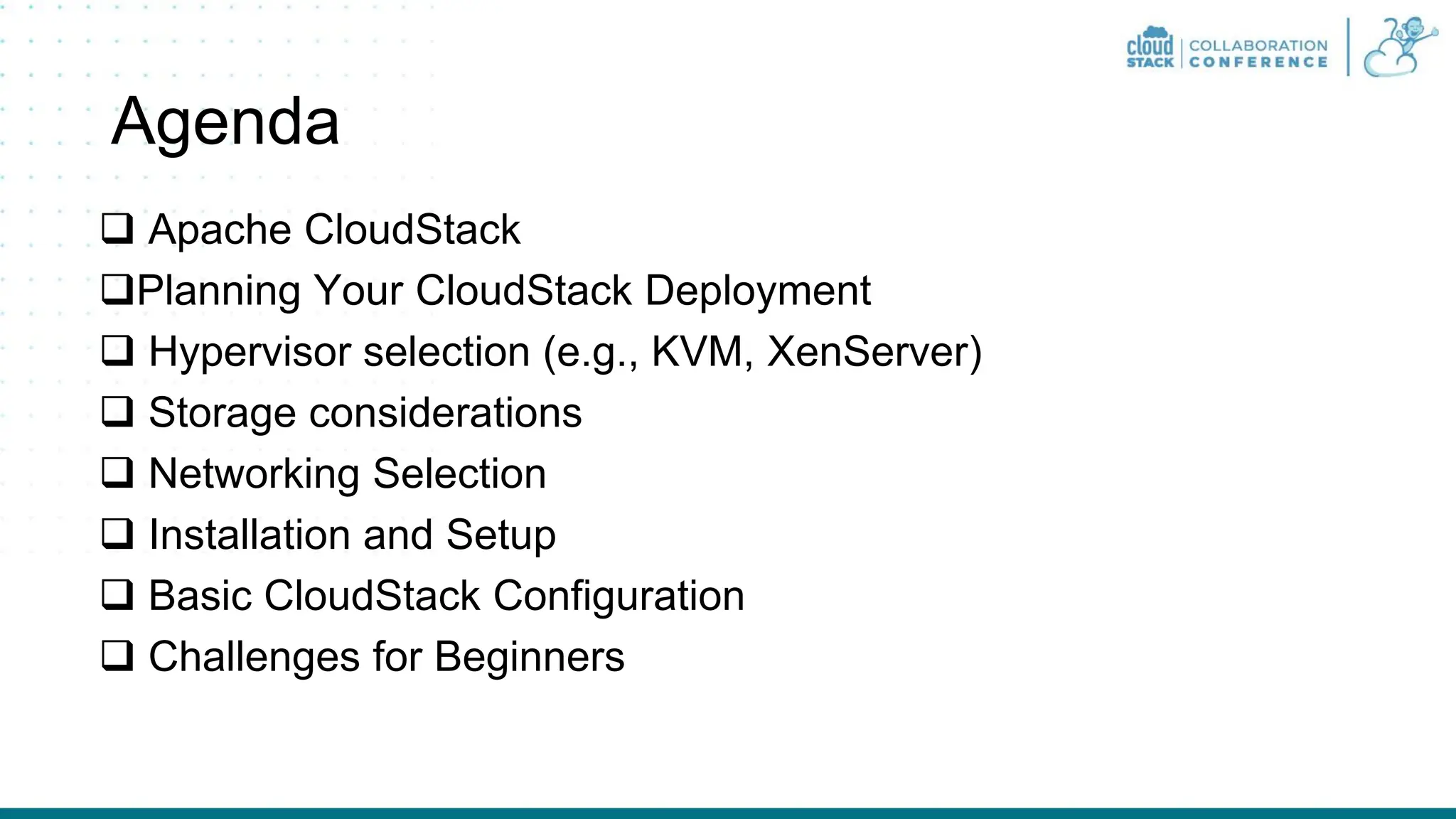 cloud STACK | COLLABORATION CONFERENCE

Agenda

❑ Apache CloudStack
❑Planning Your CloudStack Deployment
❑ Hypervisor selection (e.g., KVM, XenServer)
❑ Storage considerations
❑ Networking Selection
❑ Installation and Setup
❑ Basic CloudStack Configuration
❑ Challenges for Beginners